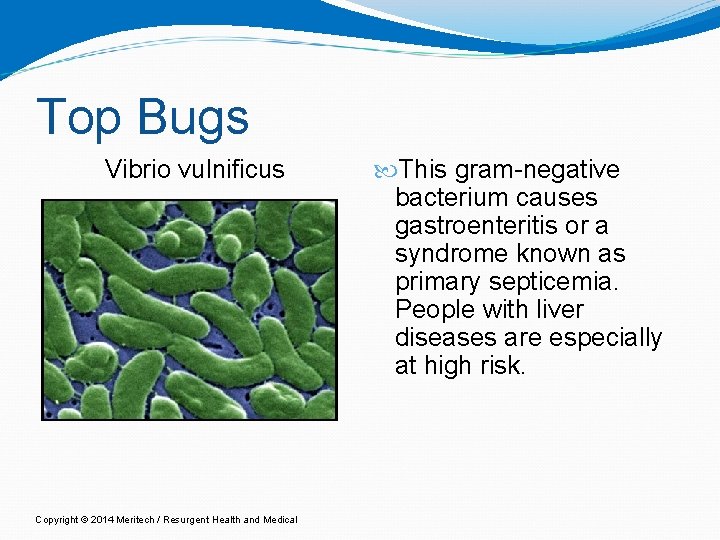 Top Bugs

Vibrio vulnificus

This gram-negative bacterium causes gastroenteritis or a syndrome known as primary septicemia. People with liver diseases are especially at high risk.

Copyright © 2014 Meritech / Resurgent Health and Medical